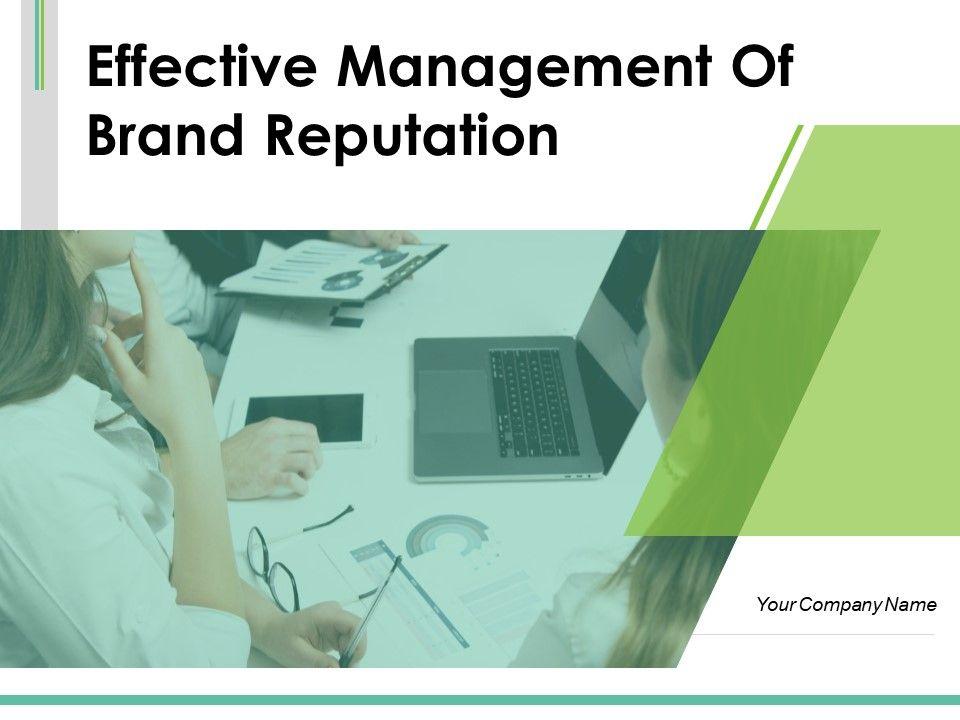 Effective Management Of Brand Reputation

Your Company Name